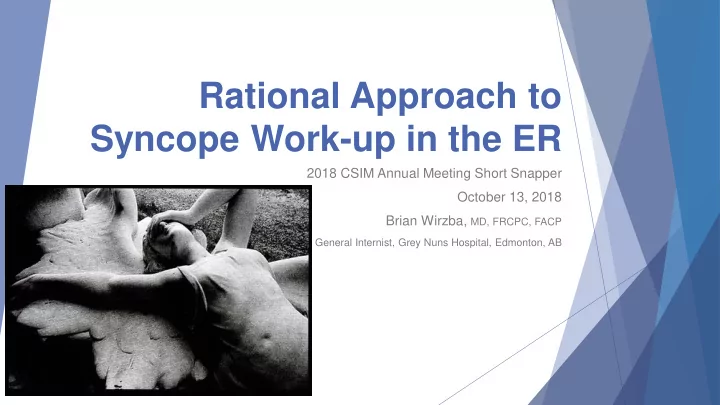 Rational Approach to Syncope Work-up in the ER

2018 CSIM Annual Meeting Short Snapper

October 13, 2018

Brian Wirzba, MD, FRCPC, FACP

General Internist, Grey Nuns Hospital, Edmonton, AB